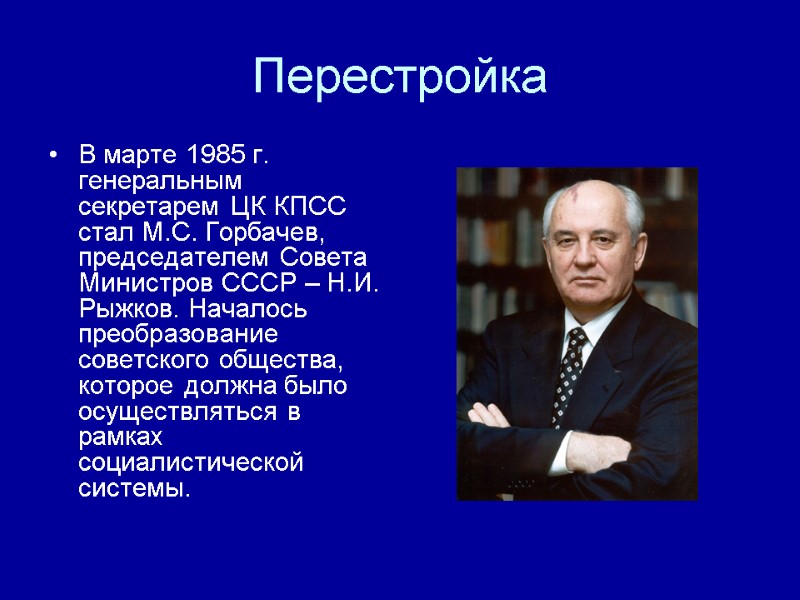 Перестройка

• В марте 1985 г. генеральным секретарем ЦК КПСС стал М.С. Горбачев, председателем Совета Министров СССР – Н.И. Рыжков. Началось преобразование советского общества, которое должна было осуществляться в рамках социалистической системы.